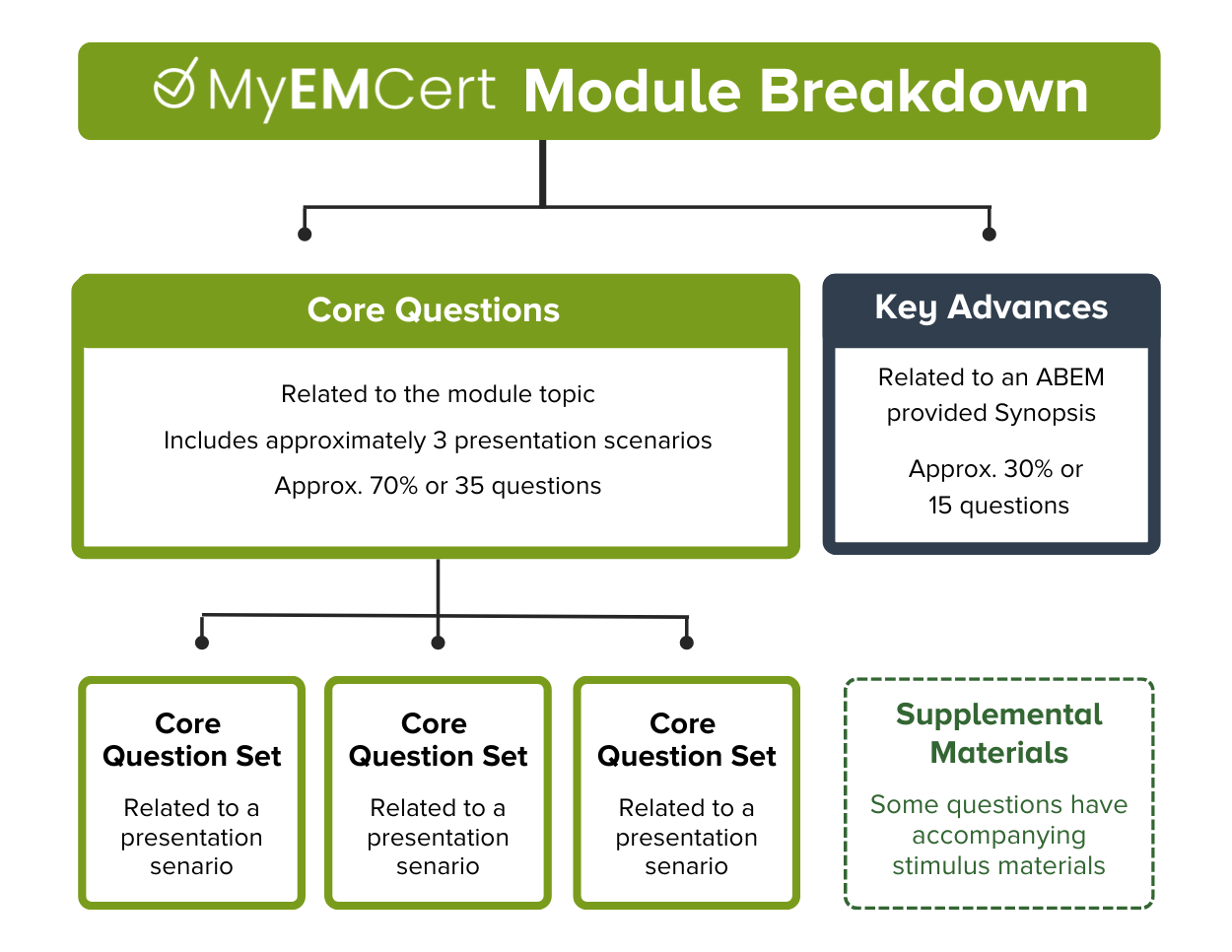 MyEMCert Module Breakdown

Core Questions

Related to the module topic

Includes approximately 3 presentation scenarios

Approx. 70% or 35 questions

Key Advances

Related to an ABEM provided Synopsis

Approx. 30% or 15 questions

Core Question Set

Related to a presentation senario

Core Question Set

Related to a presentation senario

Core Question Set

Related to a presentation senario

Supplemental Materials

Some questions have accompanying stimulus materials